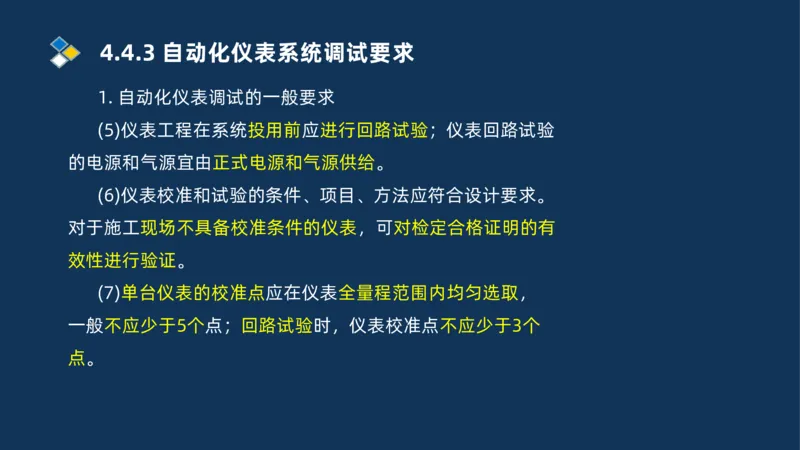 4.4.3 自动化仪表系统调试要求

1. 自动化仪表调试的一般要求

(5)仪表工程在系统投用前应进行回路试验；仪表回路试验的电源和气源宜由正式电源和气源供给。

(6)仪表校准和试验的条件、项目、方法应符合设计要求。对于施工现场不具备校准条件的仪表，可对检定合格证明的有效性进行验证。

(7)单台仪表的校准点应在仪表全量程范围内均匀选取，一般不应少于5个点；回路试验时，仪表校准点不应少于3个点。